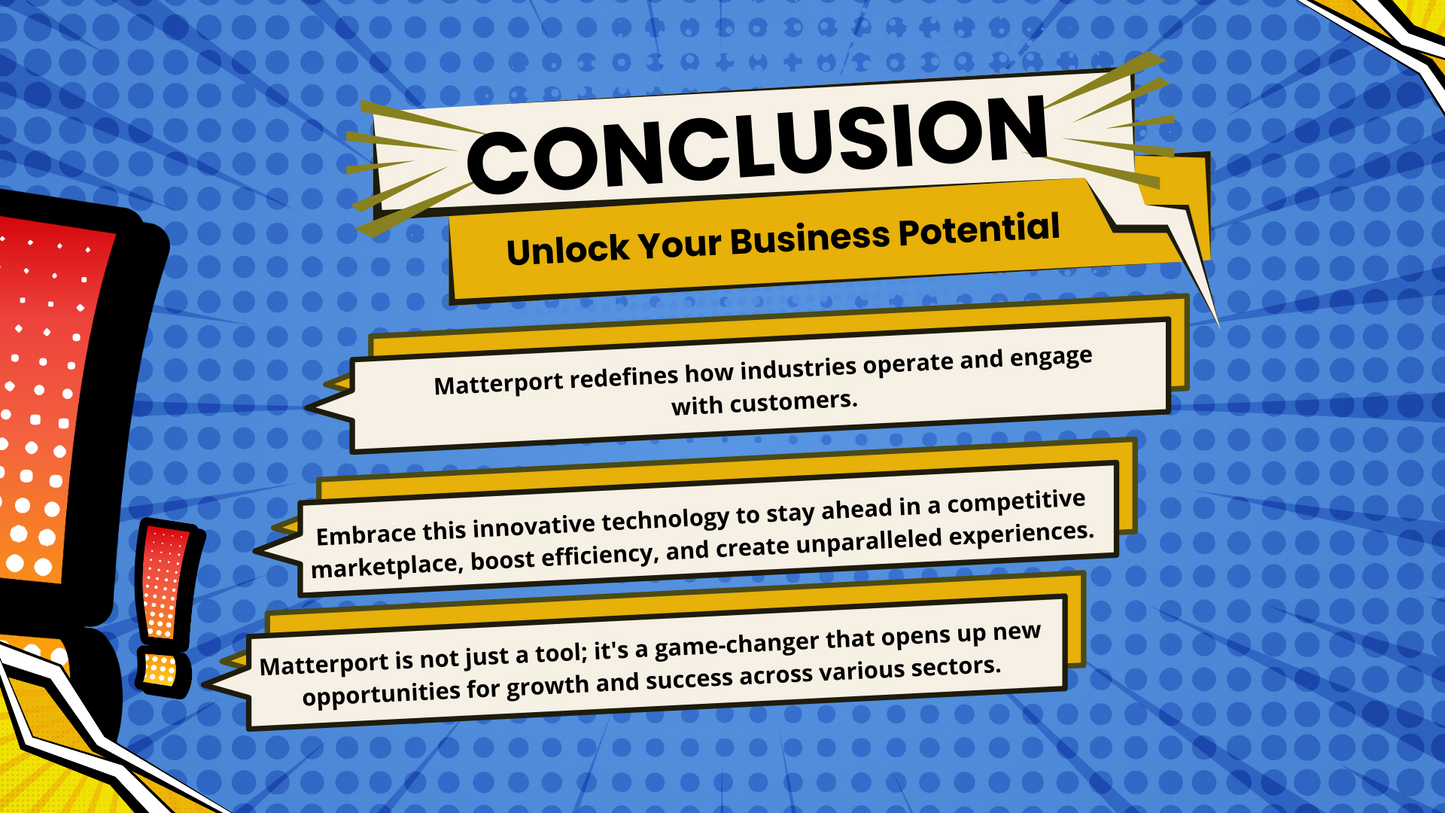 CONCLUSION

Unlock Your Business Potential

Matterport redefines how industries operate and engage with customers.

Embrace this innovative technology to stay ahead in a competitive marketplace, boost efficiency, and create unparalleled experiences.

Matterport is not just a tool; it's a game-changer that opens up new opportunities for growth and success across various sectors.